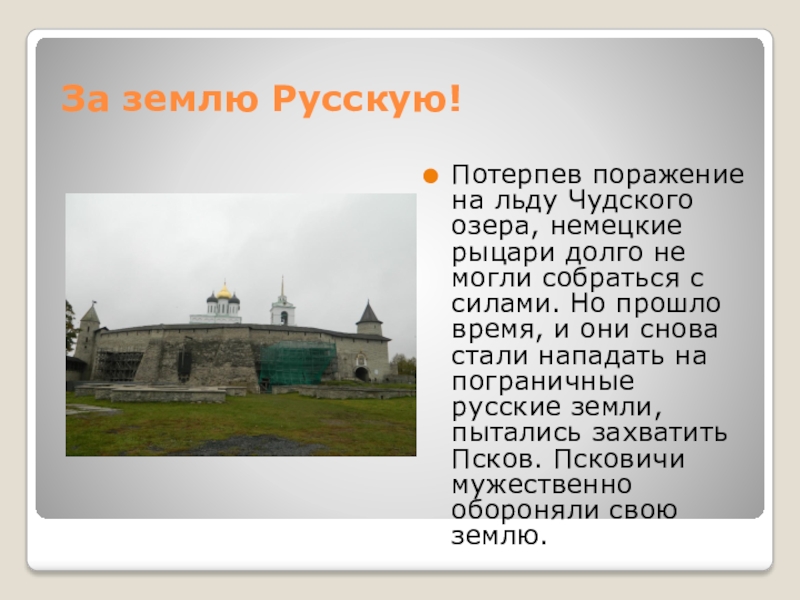 За землю Русскую!

Потерпев поражение на льду Чудского озера, немецкие рыцари долго не могли собраться с силами. Но прошло время, и они снова стали нападать на пограничные русские земли, пытались захватить Псков. Псковичи мужественно обороняли свою землю.